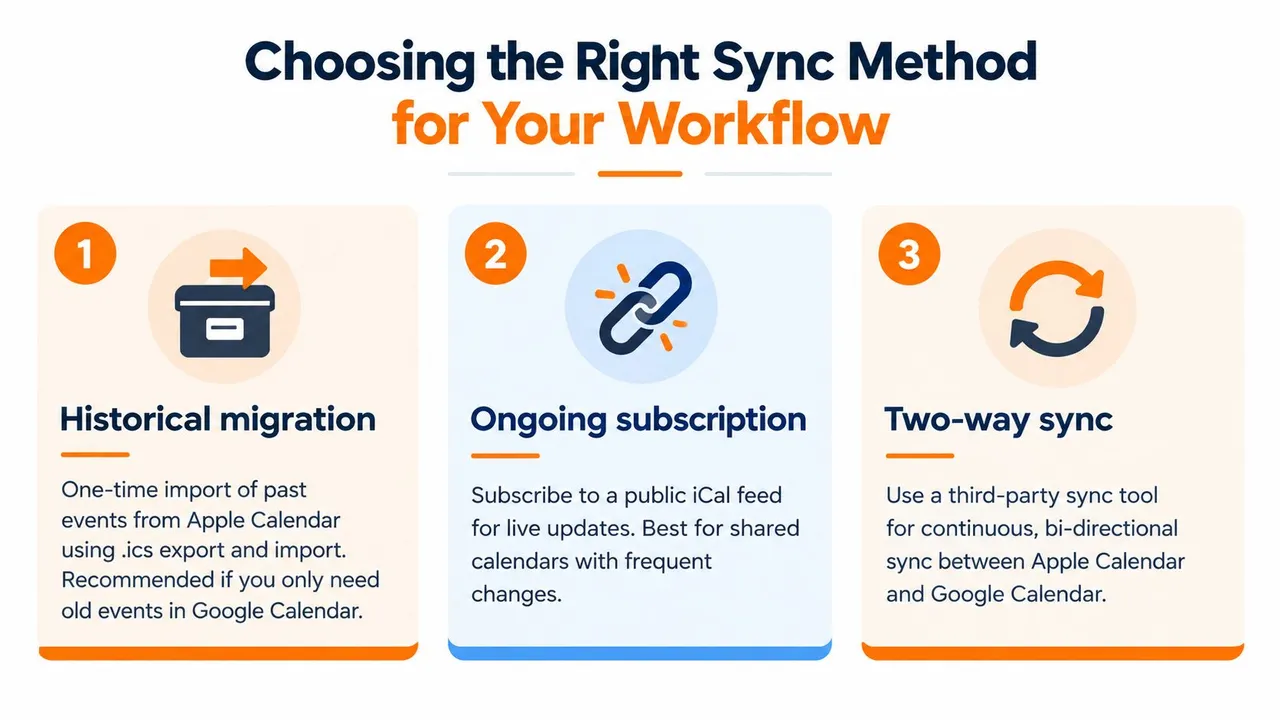 Choosing the Right Sync Method for Your Workflow

1

Historical migration

One-time import of past events from Apple Calendar using .ics export and import. Recommended if you only need old events in Google Calendar.

2

Ongoing subscription

Subscribe to a public iCal feed for live updates. Best for shared calendars with frequent changes.

3

Two-way sync

Use a third-party sync tool for continuous, bi-directional sync between Apple Calendar and Google Calendar.